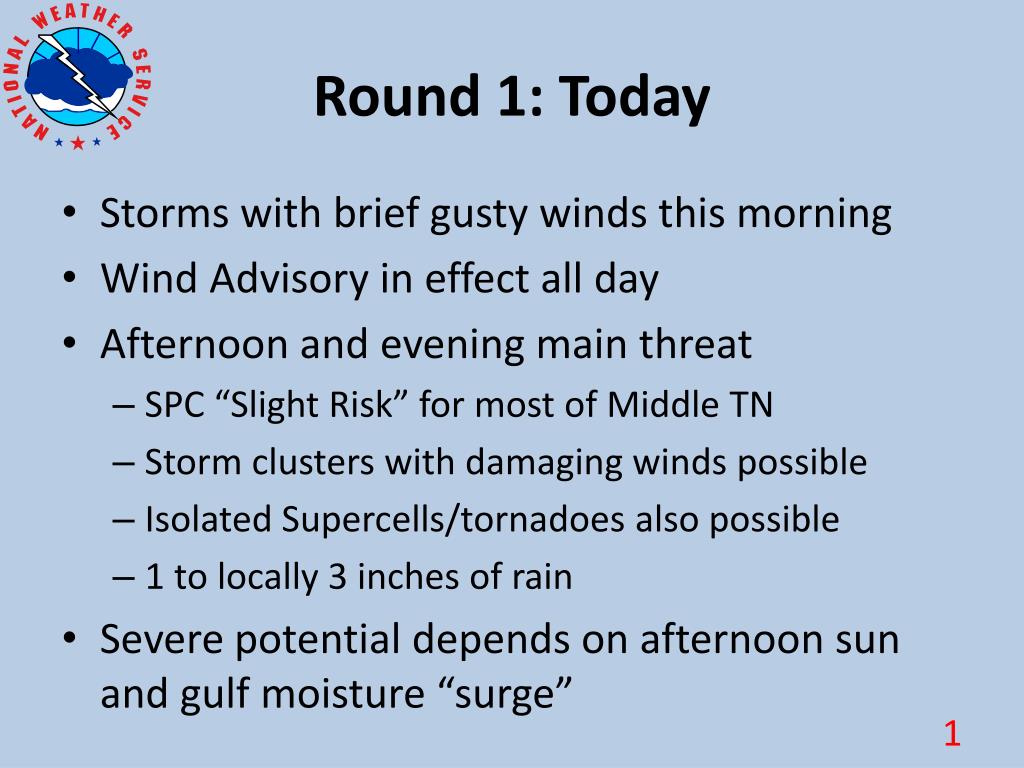 NATIONAL WEATHER SERVICE

Round 1: Today

• Storms with brief gusty winds this morning
• Wind Advisory in effect all day
• Afternoon and evening main threat
– SPC “Slight Risk” for most of Middle TN
– Storm clusters with damaging winds possible
– Isolated Supercells/tornadoes also possible
– 1 to locally 3 inches of rain
• Severe potential depends on afternoon sun and gulf moisture “surge”

1